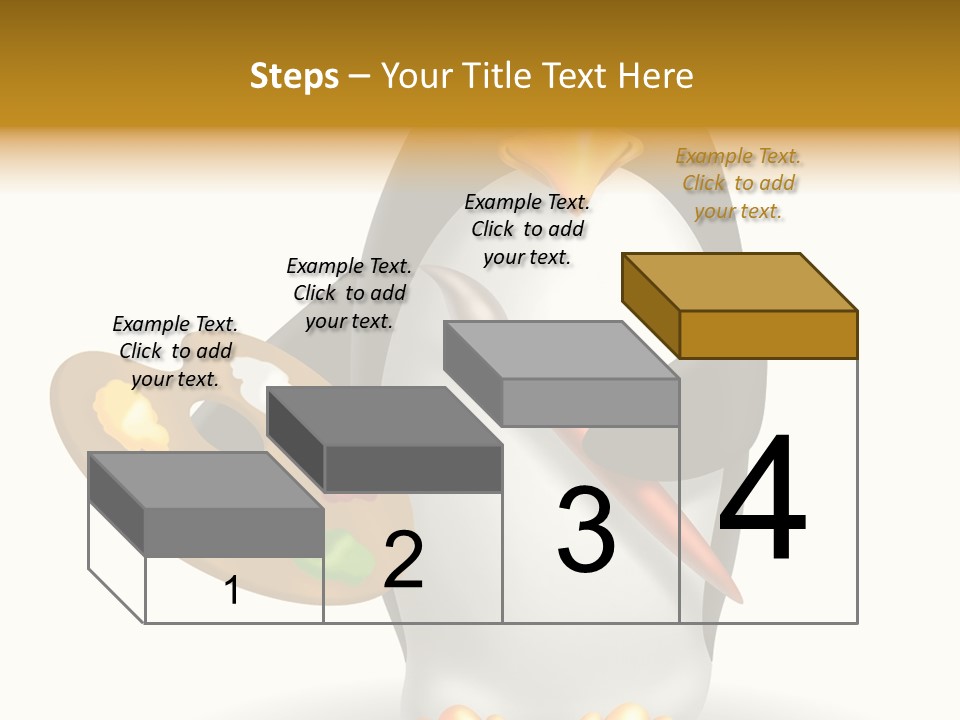 Steps – Your Title Text Here

Example Text. Click to add your text.

Example Text. Click to add your text.

Example Text. Click to add your text.

Example Text. Click to add your text.

1

2

3

4